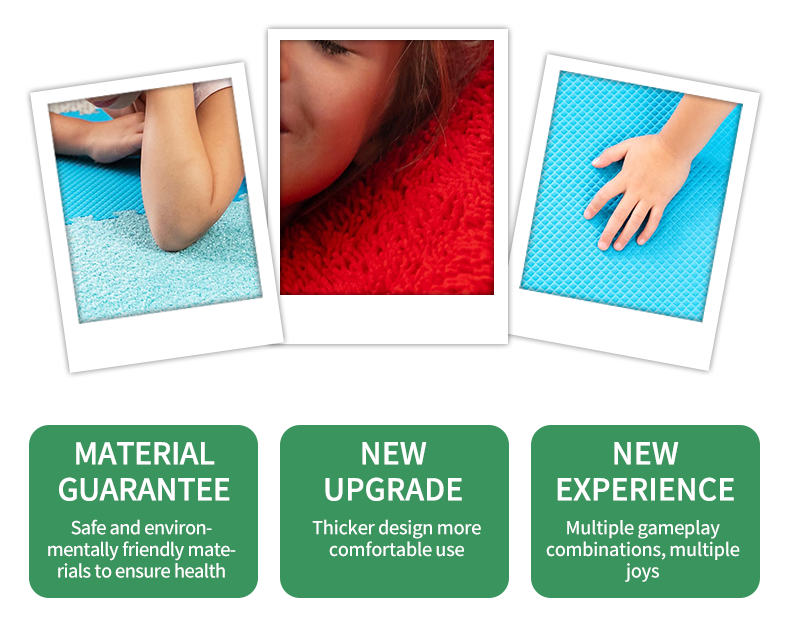 MATERIAL GUARANTEE

Safe and environmentally friendly materials to ensure health

NEW UPGRADE

Thicker design more comfortable use

NEW EXPERIENCE

Multiple gameplay combinations, multiple joys